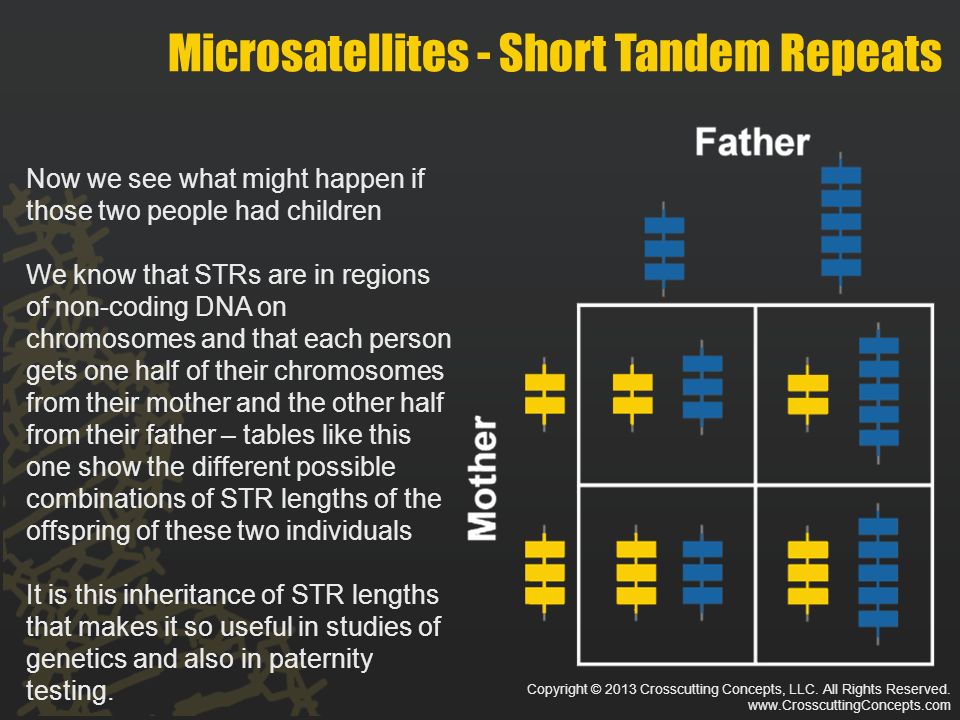 Microsatellites - Short Tandem Repeats

Now we see what might happen if those two people had children

We know that STRs are in regions of non-coding DNA on chromosomes and that each person gets one half of their chromosomes from their mother and the other half from their father – tables like this one show the different possible combinations of STR lengths of the offspring of these two individuals

It is this inheritance of STR lengths that makes it so useful in studies of genetics and also in paternity testing.

Father

Mother

Copyright © 2013 Crosscutting Concepts, LLC. All Rights Reserved.
www.CrosscuttingConcepts.com